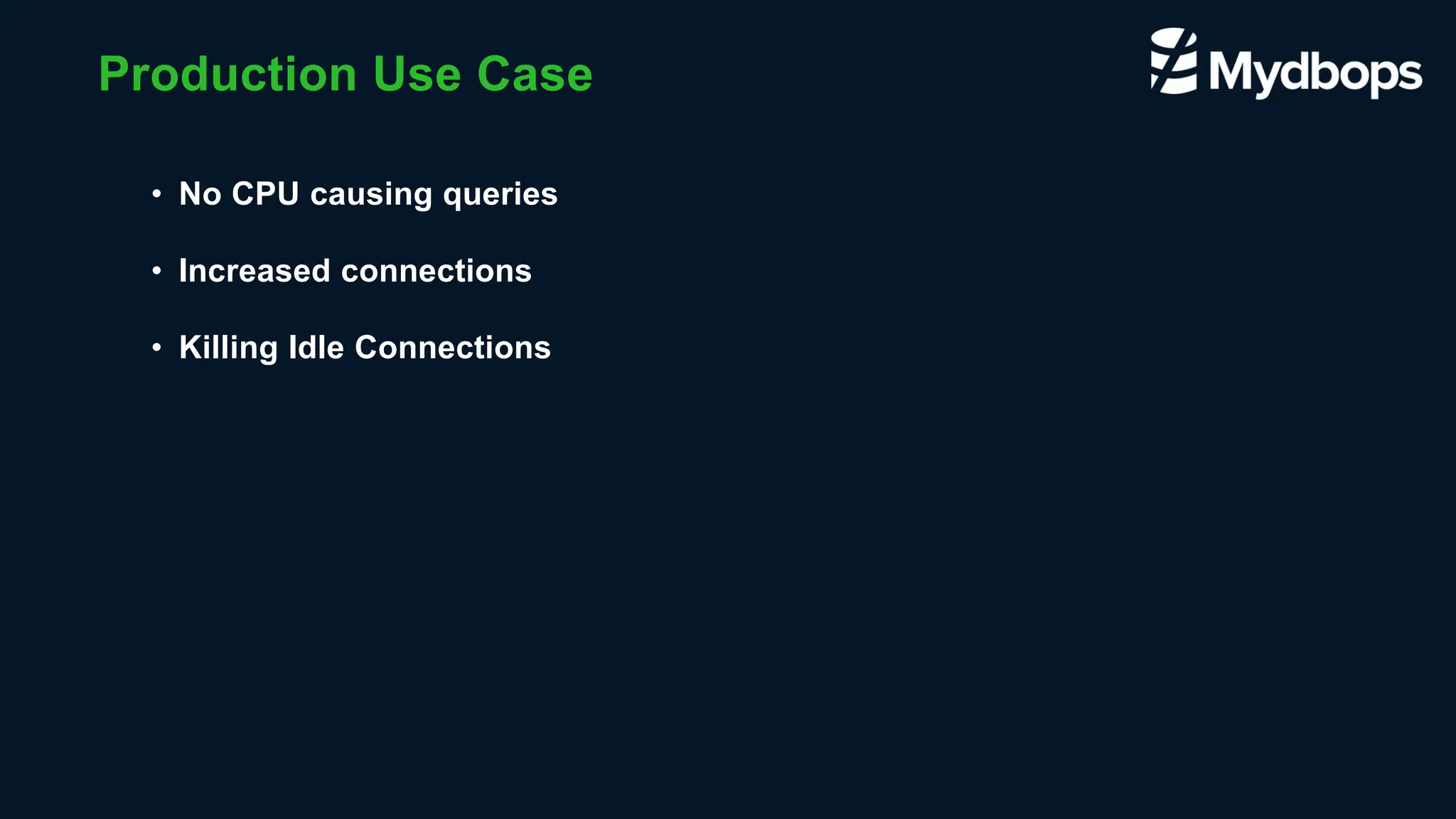 Production Use Case

Mydbops

• No CPU causing queries

• Increased connections

• Killing Idle Connections